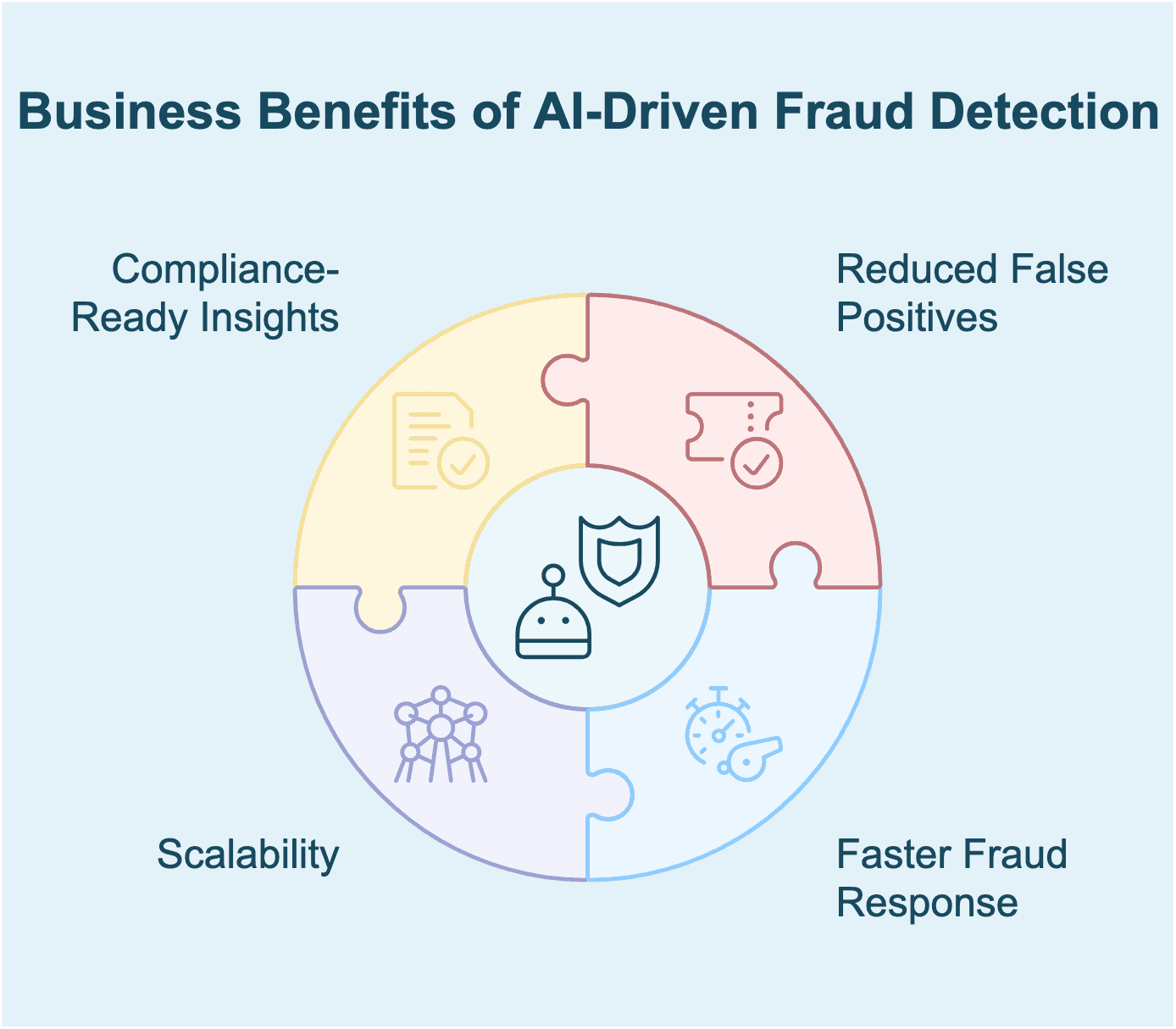 Business Benefits of AI-Driven Fraud Detection

Compliance-Ready Insights

Reduced False Positives

Scalability

Faster Fraud Response